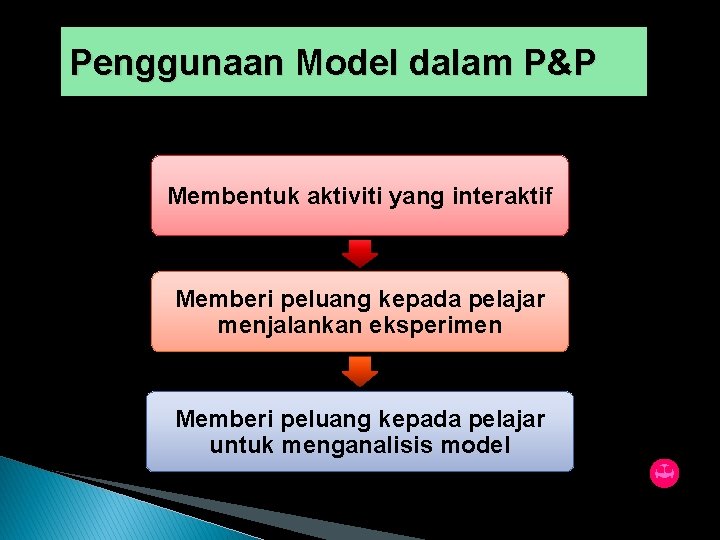 Penggunaan Model dalam P&P

Membentuk aktiviti yang interaktif

Memberi peluang kepada pelajar menjalankan eksperimen

Memberi peluang kepada pelajar untuk menganalisis model